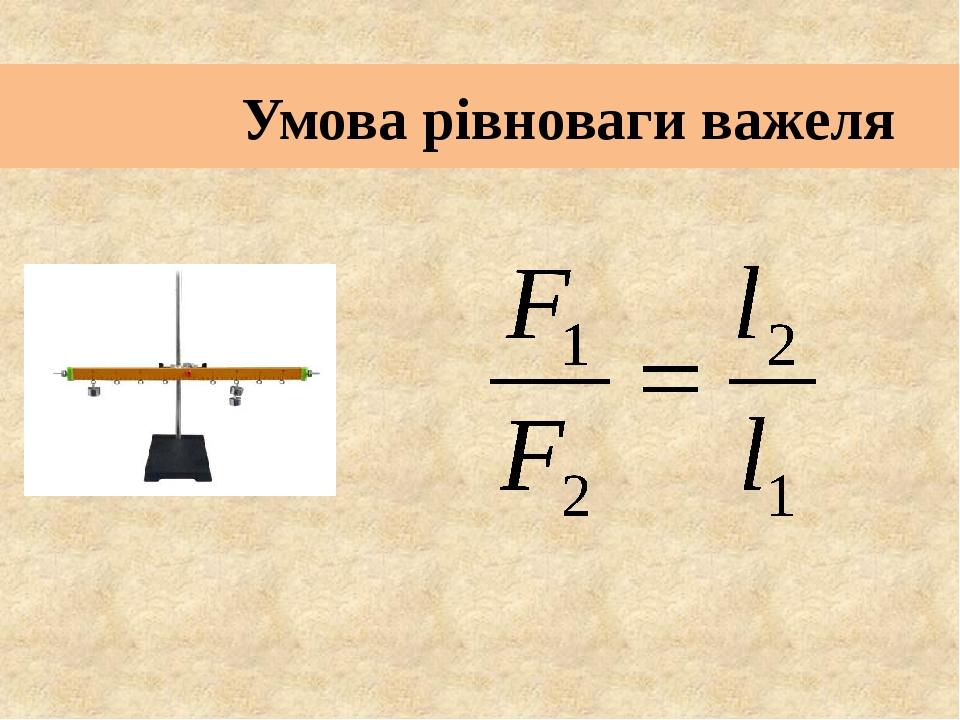 Умова рівноваги важеля

$\frac{F_1}{F_2} = \frac{l_2}{l_1}$